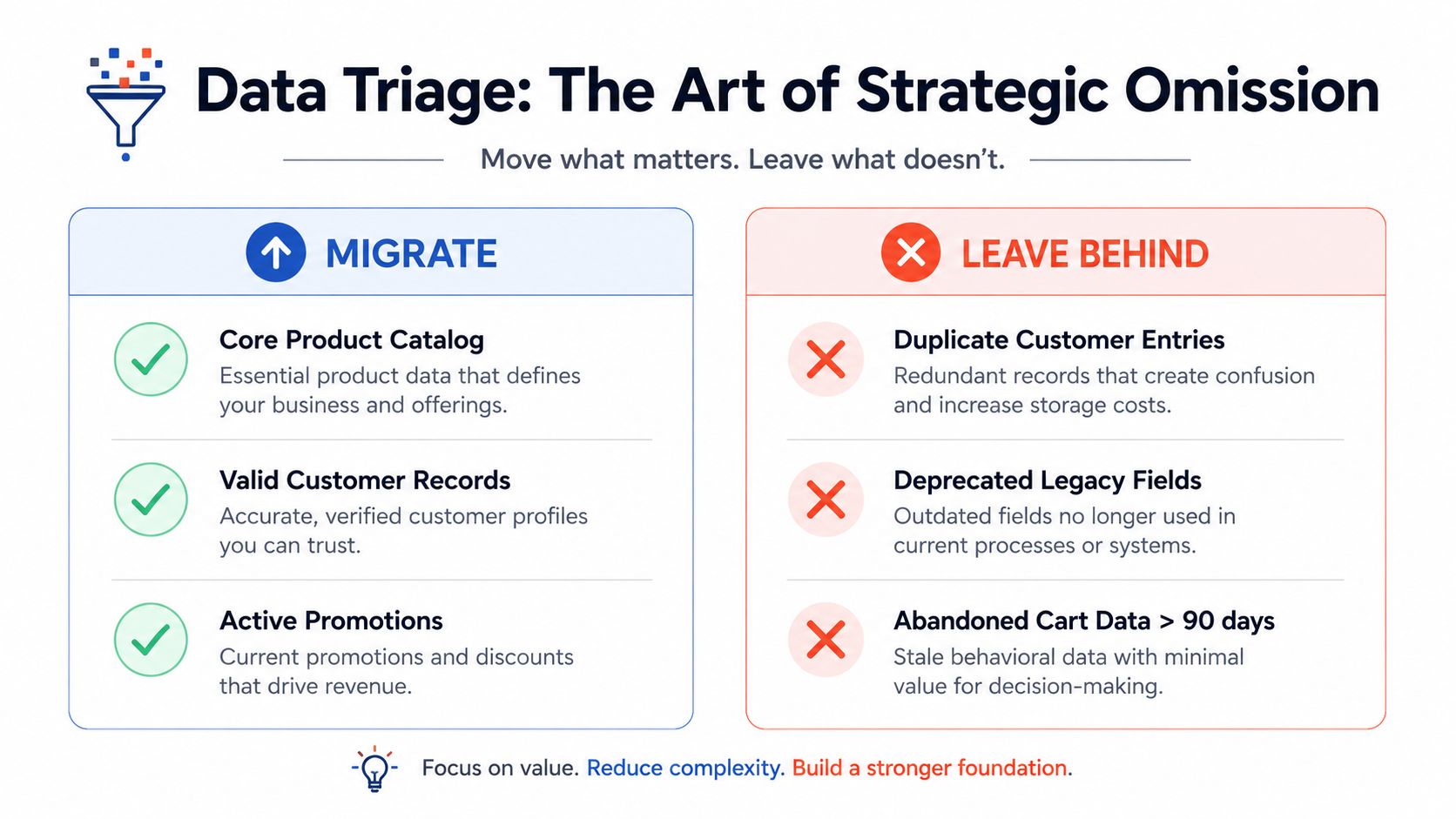 Data Triage: The Art of Strategic Omission

Move what matters. Leave what doesn't.

MIGRATE

Core Product Catalog
Essential product data that defines your business and offerings.

Valid Customer Records
Accurate, verified customer profiles you can trust.

Active Promotions
Current promotions and discounts that drive revenue.

LEAVE BEHIND

Duplicate Customer Entries
Redundant records that create confusion and increase storage costs.

Deprecated Legacy Fields
Outdated fields no longer used in current processes or systems.

Abandoned Cart Data > 90 days
Stale behavioral data with minimal value for decision-making.

Focus on value. Reduce complexity. Build a stronger foundation.